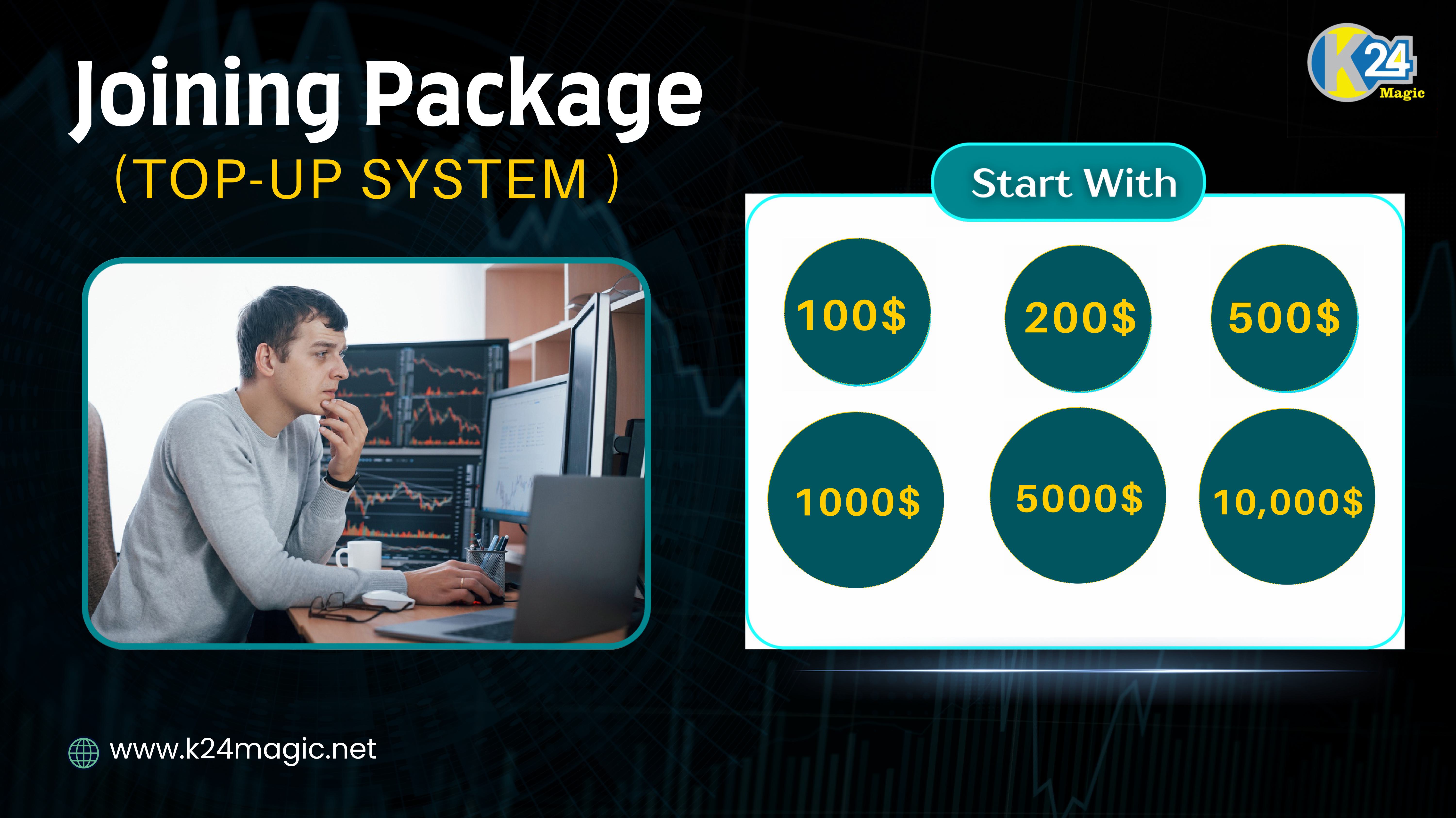 Joining Package
(TOP-UP SYSTEM )

K24 Magic

Start With

100$
200$
500$
1000$
5000$
10,000$

www.k24magic.net